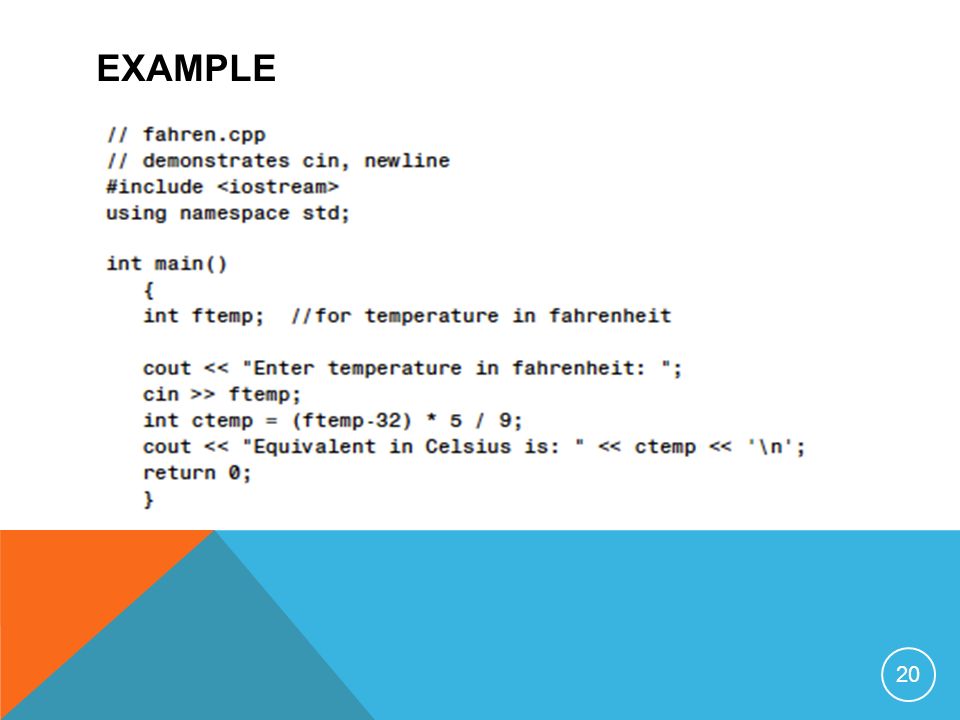 EXAMPLE

// fahren.cpp
// demonstrates cin, newline
#include <iostream>
using namespace std;

int main()
{
int ftemp; //for temperature in fahrenheit

cout << "Enter temperature in fahrenheit: ";
cin >> ftemp;
int ctemp = (ftemp-32) * 5 / 9;
cout << "Equivalent in Celsius is: " << ctemp << '\n';
return 0;
}

20